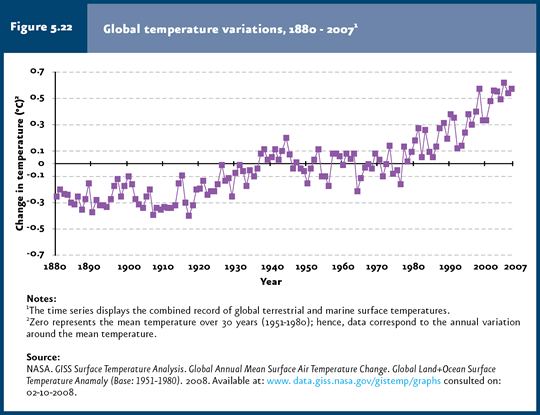 Figure 5.22

Global temperature variations, 1880 - 2007$^1$

Change in temperature (°C)$^2$

0.7
0.5
0.3
0.1
0
-0.1
-0.3
-0.5
-0.7

1880 1890 1900 1910 1920 1930 1940 1950 1960 1970 1980 1990 2000 2007

Year

Notes:
$^1$The time series displays the combined record of global terrestrial and marine surface temperatures.
$^2$Zero represents the mean temperature over 30 years (1951-1980); hence, data correspond to the annual variation around the mean temperature.

Source:
NASA. GISS Surface Temperature Analysis. Global Annual Mean Surface Air Temperature Change. Global Land+Ocean Surface Temperature Anamaly (Base: 1951-1980). 2008. Available at: www. data.giss.nasa.gov/gistemp/graphs consulted on: 02-10-2008.